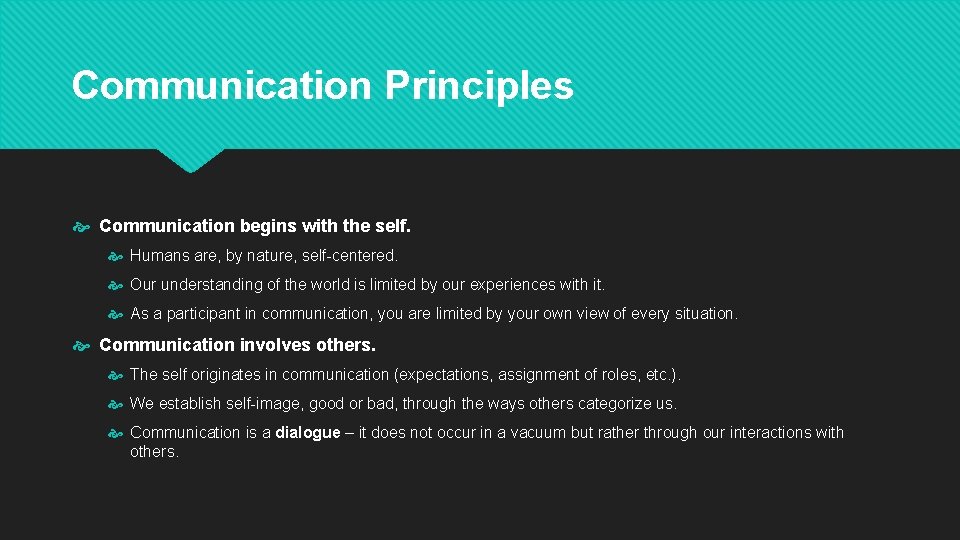 Communication Principles

Communication begins with the self.

Humans are, by nature, self-centered.

Our understanding of the world is limited by our experiences with it.

As a participant in communication, you are limited by your own view of every situation.

Communication involves others.

The self originates in communication (expectations, assignment of roles, etc.).

We establish self-image, good or bad, through the ways others categorize us.

Communication is a dialogue – it does not occur in a vacuum but rather through our interactions with others.